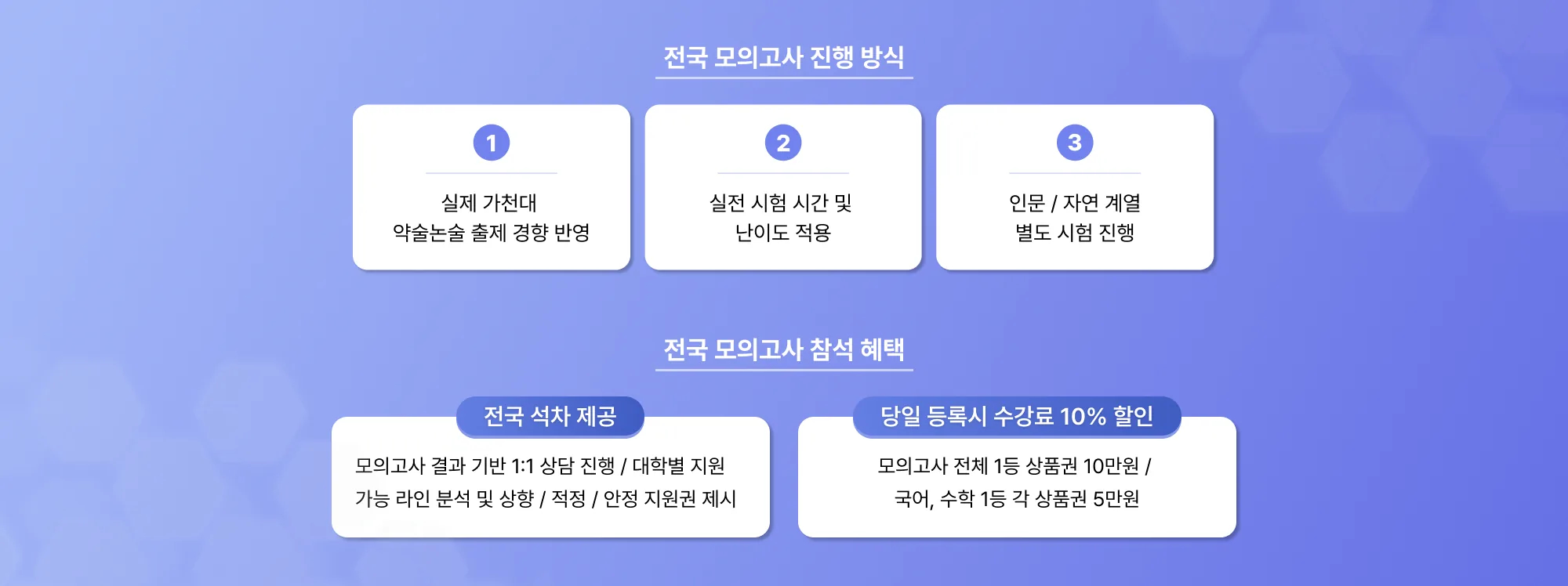 전국 모의고사 진행 방식

1

실제 가천대
약술논술 출제 경향 반영

2

실전 시험 시간 및
난이도 적용

3

인문 / 자연 계열
별도 시험 진행

전국 모의고사 참석 혜택

전국 석차 제공

모의고사 결과 기반 1:1 상담 진행 / 대학별 지원
가능 라인 분석 및 상향 / 적정 / 안정 지원권 제시

당일 등록시 수강료 10% 할인

모의고사 전체 1등 상품권 10만원 /
국어, 수학 1등 각 상품권 5만원